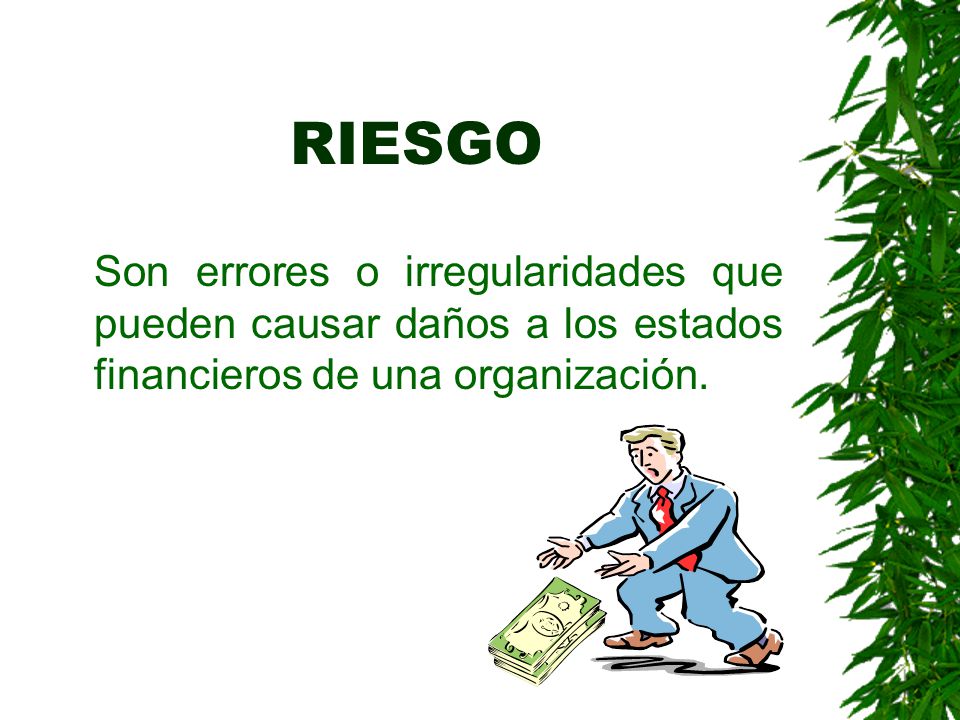 RIESGO

Son errores o irregularidades que pueden causar daños a los estados financieros de una organización.